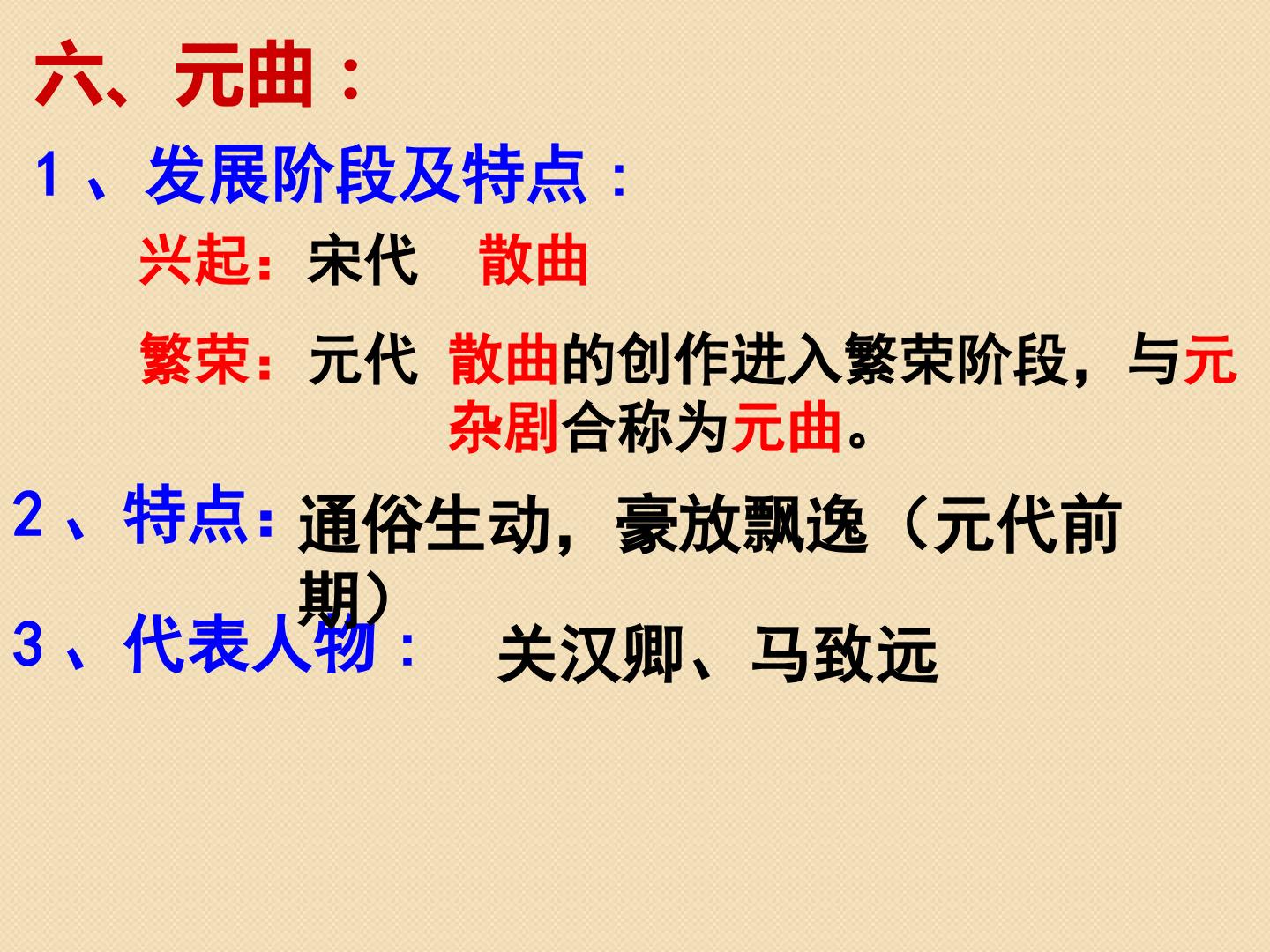 六、元曲：

1、发展阶段及特点：

兴起：宋代 散曲

繁荣：元代 散曲的创作进入繁荣阶段，与元杂剧合称为元曲。

2、特点：通俗生动，豪放飘逸（元代前期）

3、代表人物： 关汉卿、马致远